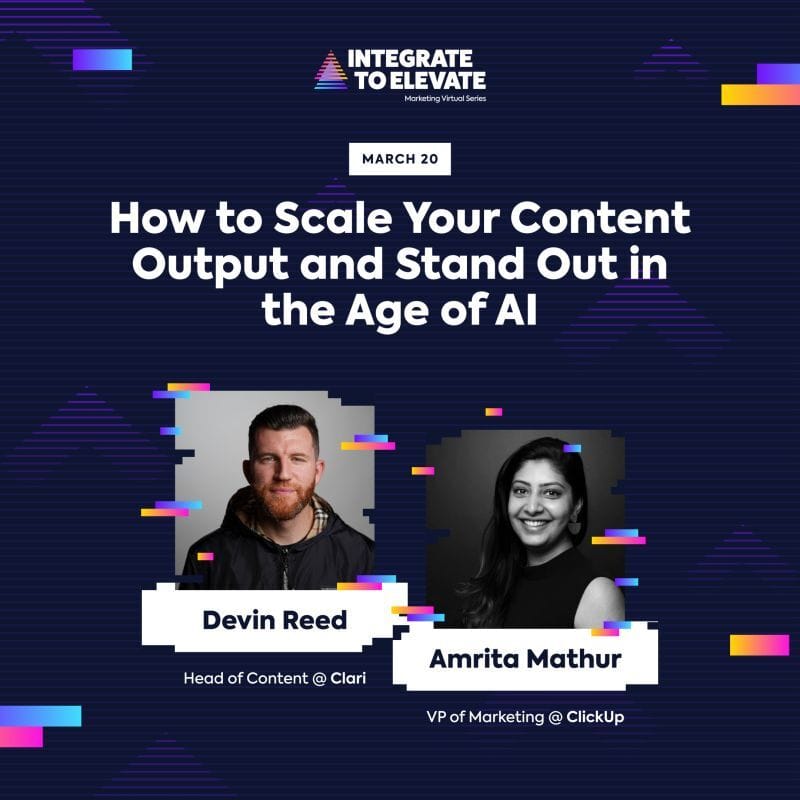 INTEGRATE TO ELEVATE
Marketing Virtual Series

MARCH 20

How to Scale Your Content Output and Stand Out in the Age of AI

Devin Reed
Head of Content @ Clari

Amrita Mathur
VP of Marketing @ ClickUp